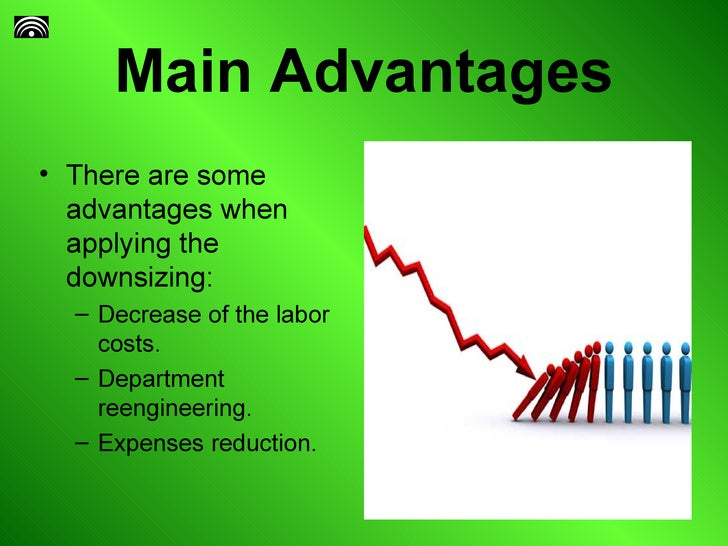 Main Advantages

• There are some advantages when applying the downsizing:
– Decrease of the labor costs.
– Department reengineering.
– Expenses reduction.